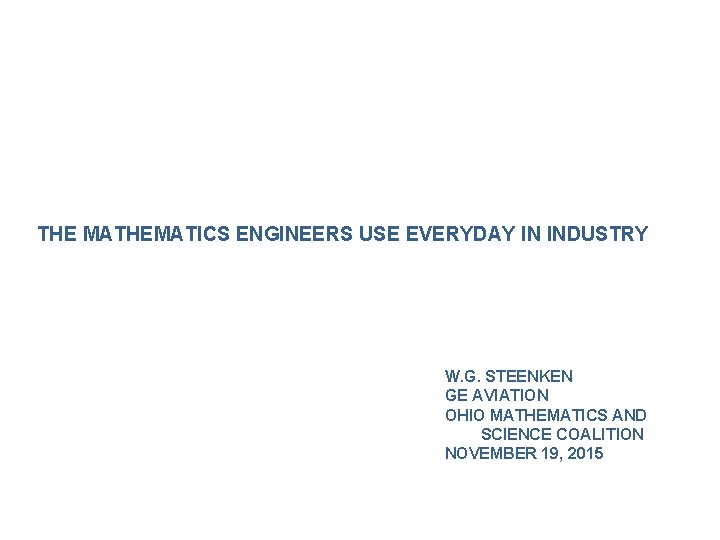 THE MATHEMATICS ENGINEERS USE EVERYDAY IN INDUSTRY

W.G. STEENKEN
GE AVIATION
OHIO MATHEMATICS AND SCIENCE COALITION
NOVEMBER 19, 2015